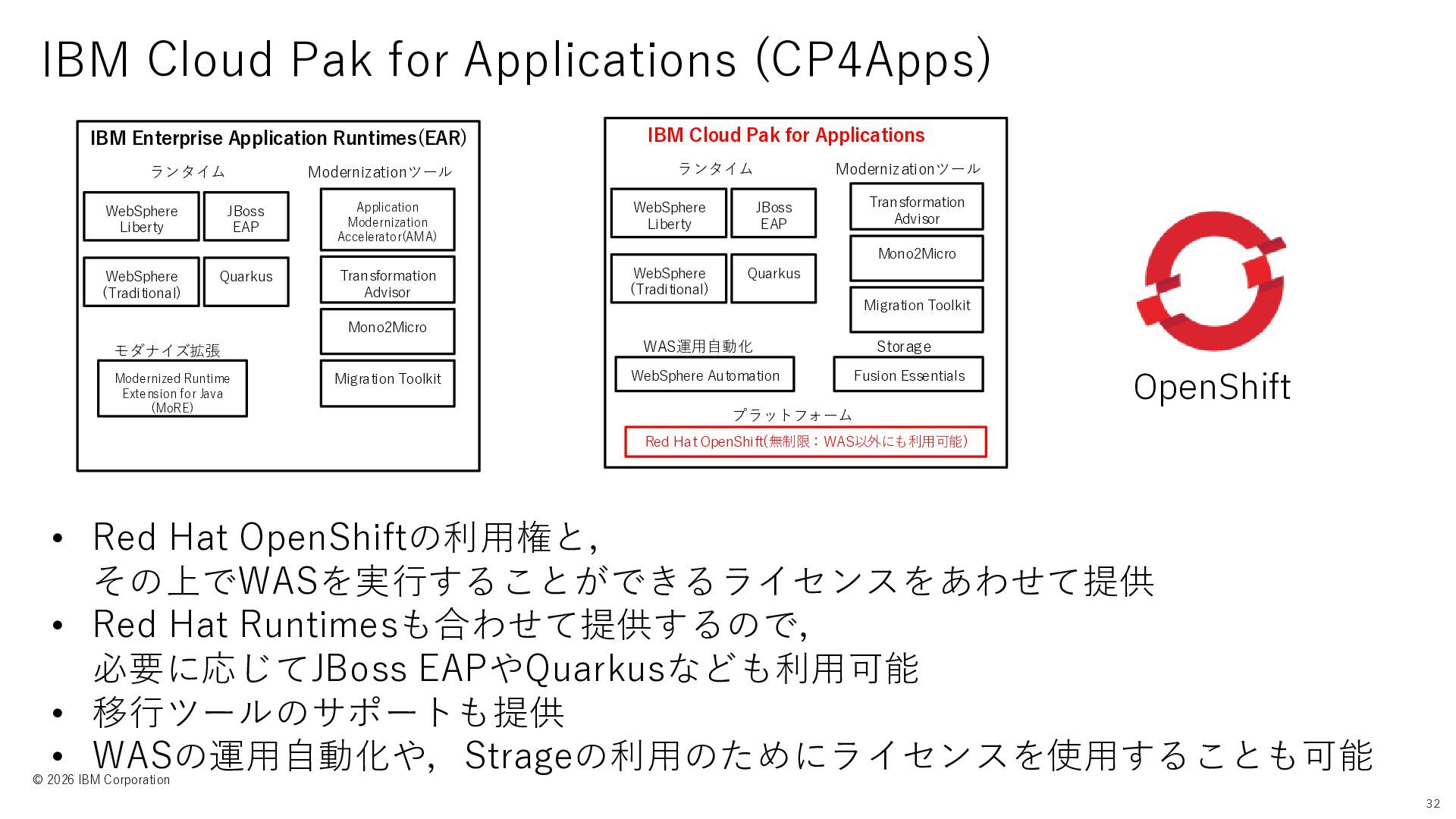 IBM Cloud Pak for Applications (CP4Apps)

IBM Enterprise Application Runtimes(EAR)

ランタイム

WebSphere Liberty

JBoss EAP

WebSphere (Traditional)

Quarkus

モダナイズ拡張

Modernized Runtime Extension for Java (MoRE)

Modernizationツール

Application Modernization Accelerator(AMA)

Transformation Advisor

Mono2Micro

Migration Toolkit

IBM Cloud Pak for Applications

ランタイム

WebSphere Liberty

JBoss EAP

WebSphere (Traditional)

Quarkus

Modernizationツール

Transformation Advisor

Mono2Micro

Migration Toolkit

WAS運用自動化

WebSphere Automation

Storage

Fusion Essentials

プラットフォーム

Red Hat OpenShift(無制限：WAS以外にも利用可能)

OpenShift

• Red Hat OpenShiftの利用権と，その上でWASを実行することができるライセンスをあわせて提供
• Red Hat Runtimesも合わせて提供するので，必要に応じてJBoss EAPやQuarkusなども利用可能
• 移行ツールのサポートも提供
• WASの運用自動化や，Strageの利用のためにライセンスを使用することも可能

© 2026 IBM Corporation

32